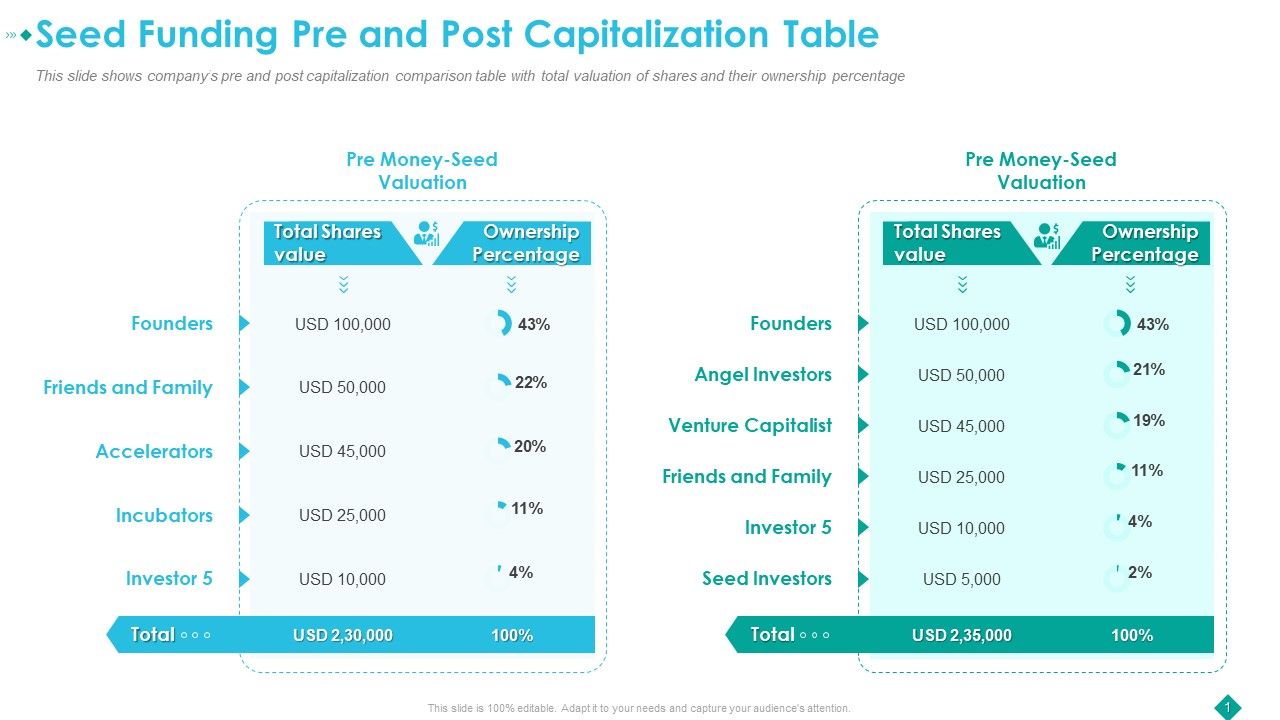 Seed Funding Pre and Post Capitalization Table

This slide shows company's pre and post capitalization comparison table with total valuation of shares and their ownership percentage

Pre Money-Seed Valuation

| | Total Shares value | Ownership Percentage |
|---|---|---|
| Founders | USD 100,000 | 43% |
| Friends and Family | USD 50,000 | 22% |
| Accelerators | USD 45,000 | 20% |
| Incubators | USD 25,000 | 11% |
| Investor 5 | USD 10,000 | 4% |
| Total | USD 2,30,000 | 100% |

Pre Money-Seed Valuation

| | Total Shares value | Ownership Percentage |
|---|---|---|
| Founders | USD 100,000 | 43% |
| Angel Investors | USD 50,000 | 21% |
| Venture Capitalist | USD 45,000 | 19% |
| Friends and Family | USD 25,000 | 11% |
| Investor 5 | USD 10,000 | 4% |
| Seed Investors | USD 5,000 | 2% |
| Total | USD 2,35,000 | 100% |

This slide is 100% editable. Adapt it to your needs and capture your audience's attention.

1